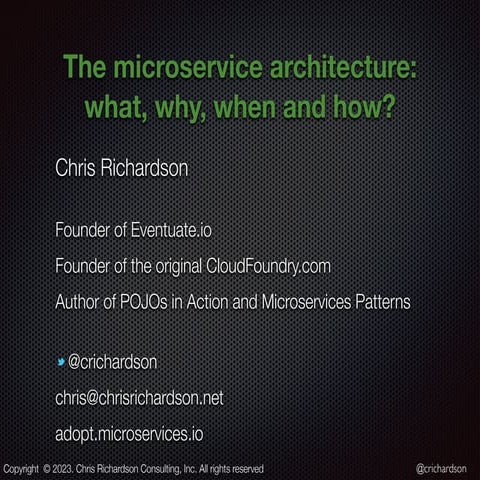 The microservice architecture: what, why, when and how?

Chris Richardson

Founder of Eventuate.io

Founder of the original CloudFoundry.com

Author of POJOs in Action and Microservices Patterns

@crichardson

chris@chrisrichardson.net

adopt.microservices.io

Copyright © 2023. Chris Richardson Consulting, Inc. All rights reserved

@crichardson